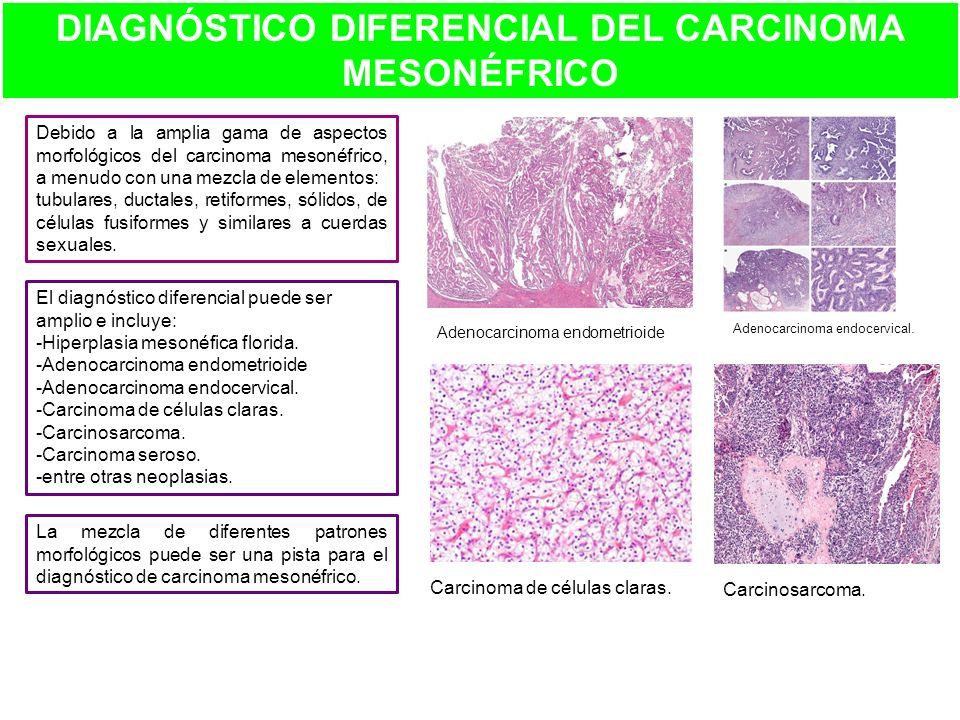 DIAGNÓSTICO DIFERENCIAL DEL CARCINOMA MESONÉFRICO

Debido a la amplia gama de aspectos morfológicos del carcinoma mesonéfrico, a menudo con una mezcla de elementos: tubulares, ductales, retiformes, sólidos, de células fusiformes y similares a cuerdas sexuales.

El diagnóstico diferencial puede ser amplio e incluye:
-Hiperplasia mesonéfica florida.
-Adenocarcinoma endometrioide
-Adenocarcinoma endocervical.
-Carcinoma de células claras.
-Carcinosarcoma.
-Carcinoma seroso.
-entre otras neoplasias.

La mezcla de diferentes patrones morfológicos puede ser una pista para el diagnóstico de carcinoma mesonéfrico.

Adenocarcinoma endometrioide

Adenocarcinoma endocervical.

Carcinoma de células claras.

Carcinosarcoma.